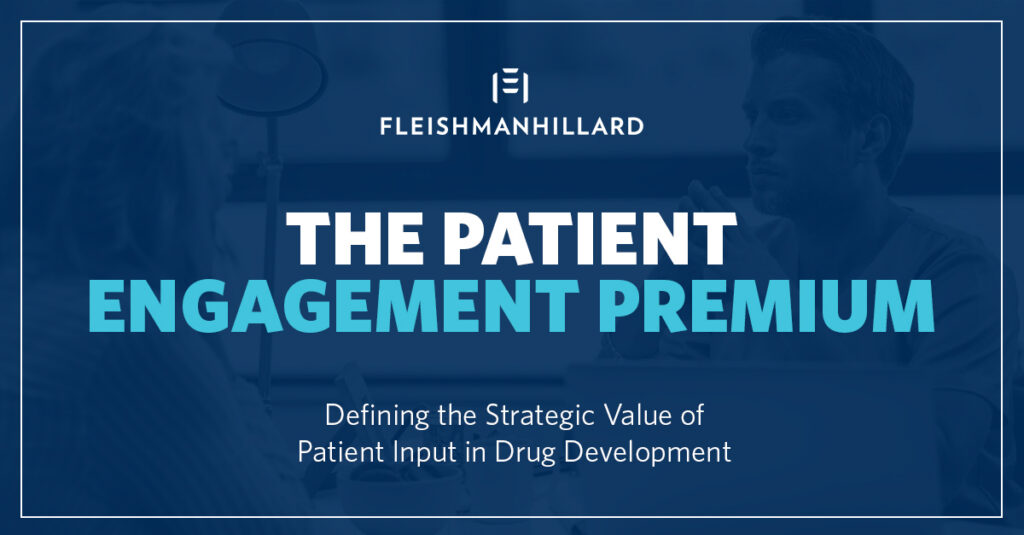 FLEISHMANHILLARD

THE PATIENT
ENGAGEMENT PREMIUM

Defining the Strategic Value of Patient Input in Drug Development